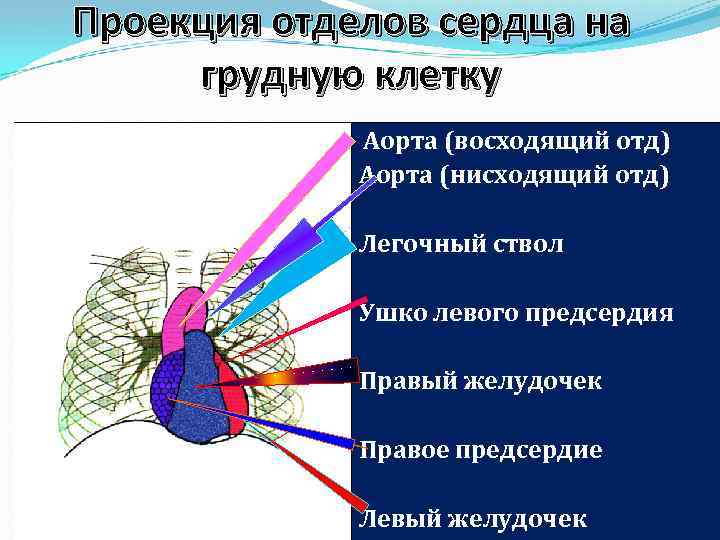 Проекция отделов сердца на грудную клетку

Аорта (восходящий отд)
Аорта (нисходящий отд)

Легочный ствол

Ушко левого предсердия

Правый желудочек

Правое предсердие

Левый желудочек